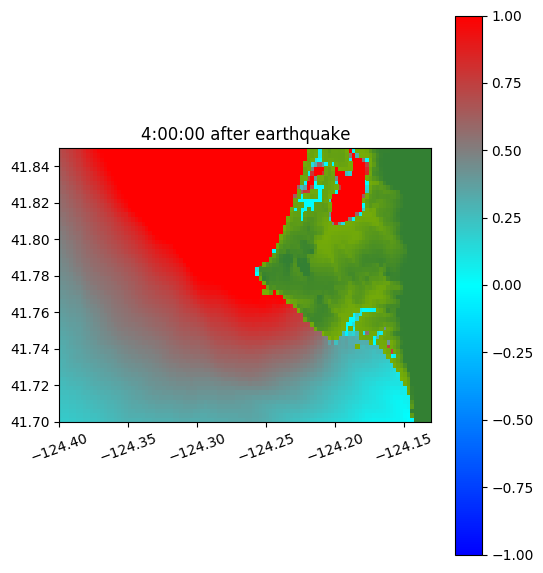 4:00:00 after earthquake

41.84
41.82
41.80
41.78
41.76
41.74
41.72
41.70

−124.40
−124.35
−124.30
−124.25
−124.20
−124.15

1.00
0.75
0.50
0.25
0.00
−0.25
−0.50
−0.75
−1.00